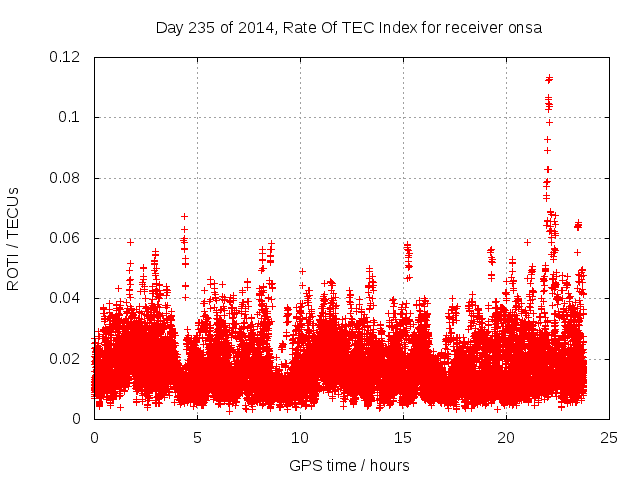 Day 235 of 2014, Rate Of TEC Index for receiver onsa

ROTI / TECUs

0.12
0.1
0.08
0.06
0.04
0.02
0

0
5
10
15
20
25

GPS time / hours